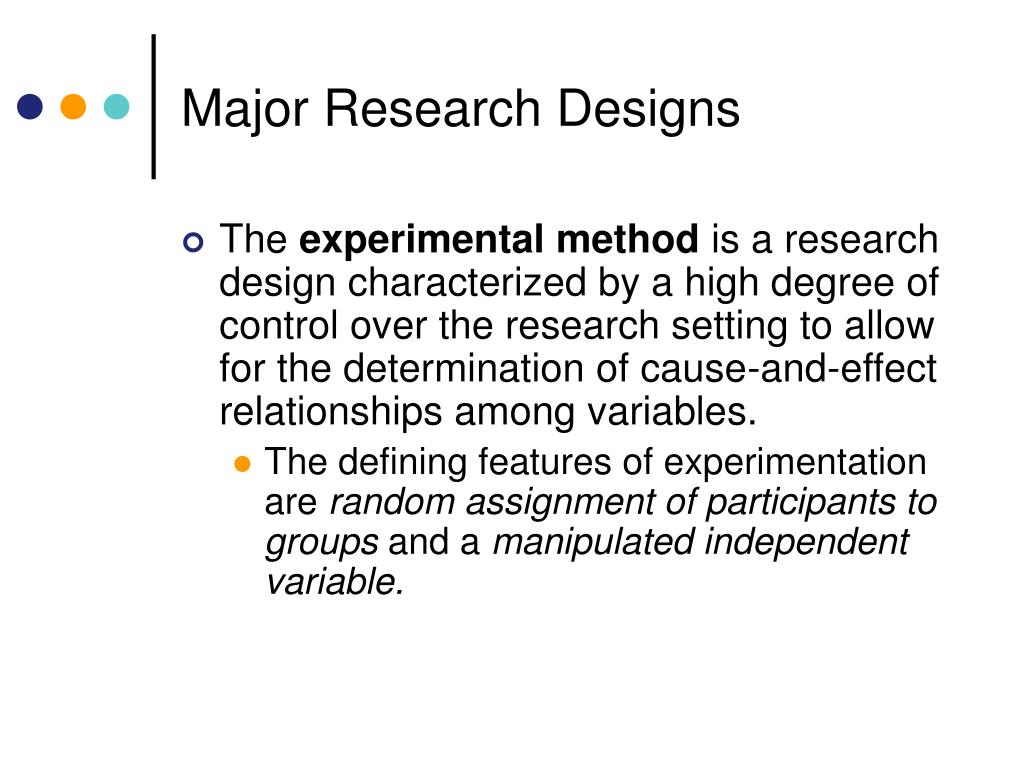 Major Research Designs

The experimental method is a research design characterized by a high degree of control over the research setting to allow for the determination of cause-and-effect relationships among variables.

The defining features of experimentation are random assignment of participants to groups and a manipulated independent variable.